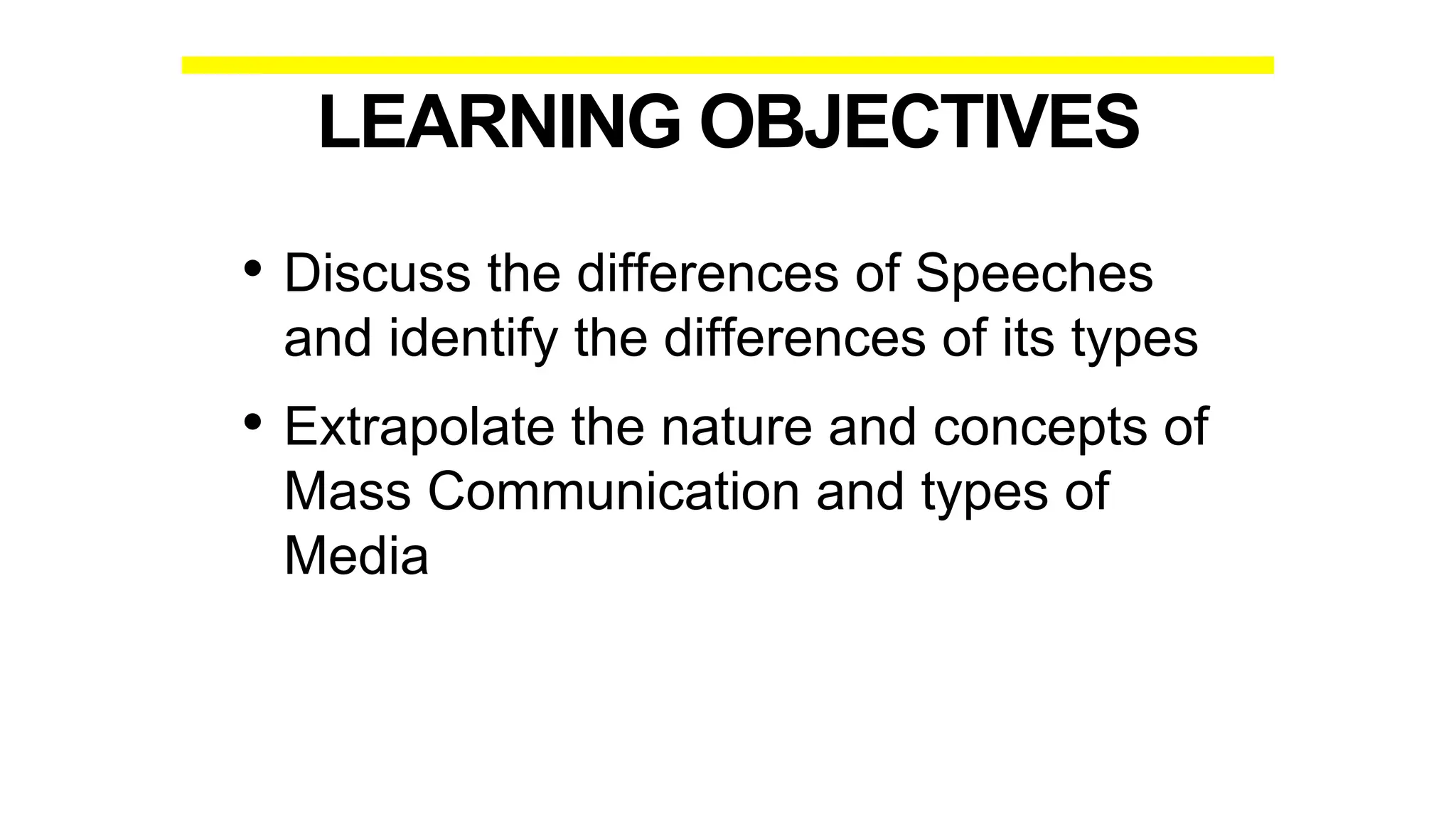 LEARNING OBJECTIVES

• Discuss the differences of Speeches and identify the differences of its types

• Extrapolate the nature and concepts of Mass Communication and types of Media